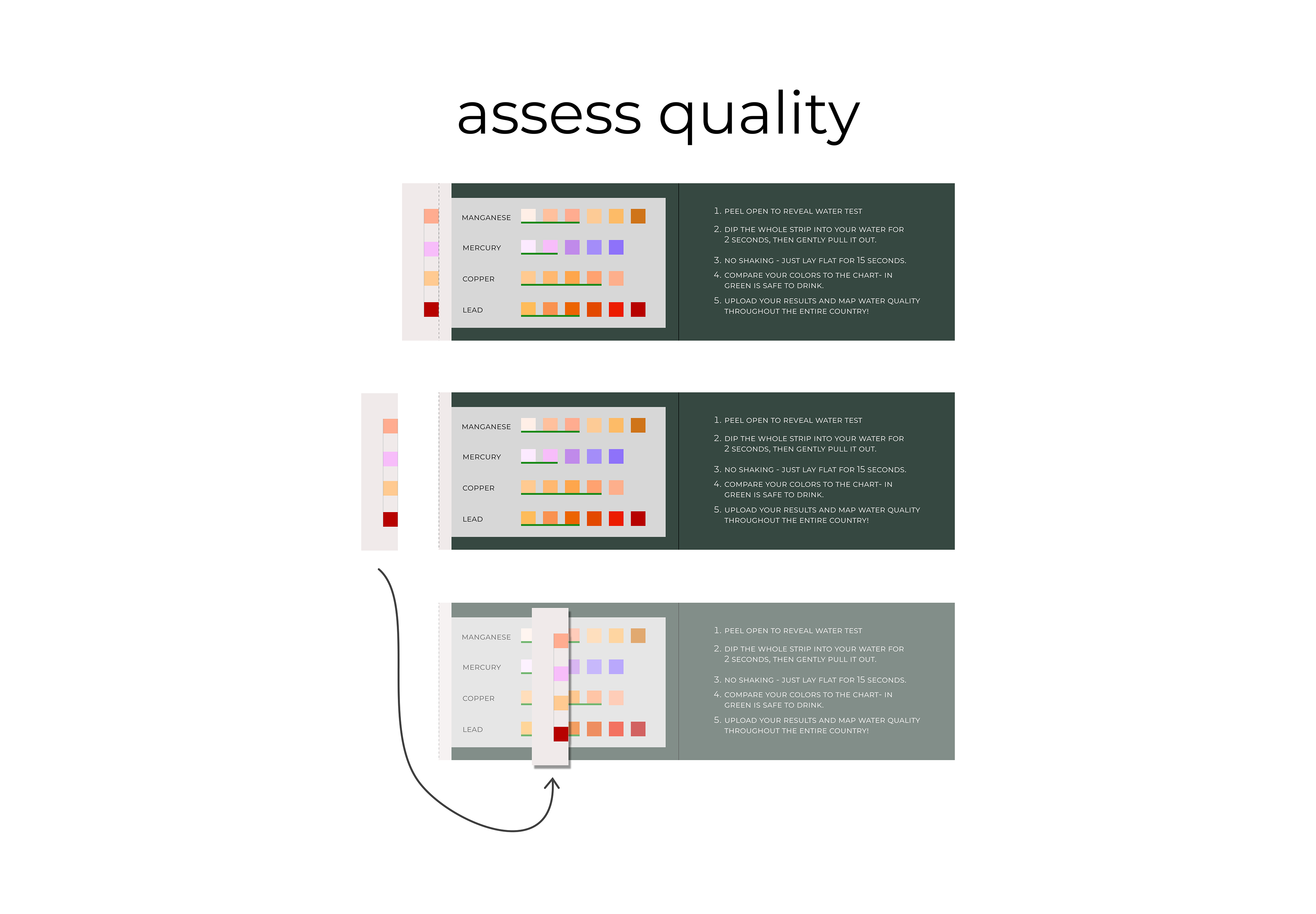 assess quality

MANGANESE
MERCURY
COPPER
LEAD

1. PEEL OPEN TO REVEAL WATER TEST
2. DIP THE WHOLE STRIP INTO YOUR WATER FOR 2 SECONDS, THEN GENTLY PULL IT OUT.
3. NO SHAKING - JUST LAY FLAT FOR 15 SECONDS.
4. COMPARE YOUR COLORS TO THE CHART- IN GREEN IS SAFE TO DRINK.
5. UPLOAD YOUR RESULTS AND MAP WATER QUALITY THROUGHOUT THE ENTIRE COUNTRY!

MANGANESE
MERCURY
COPPER
LEAD

1. PEEL OPEN TO REVEAL WATER TEST
2. DIP THE WHOLE STRIP INTO YOUR WATER FOR 2 SECONDS, THEN GENTLY PULL IT OUT.
3. NO SHAKING - JUST LAY FLAT FOR 15 SECONDS.
4. COMPARE YOUR COLORS TO THE CHART- IN GREEN IS SAFE TO DRINK.
5. UPLOAD YOUR RESULTS AND MAP WATER QUALITY THROUGHOUT THE ENTIRE COUNTRY!

MANGANESE
MERCURY
COPPER
LEAD

1. PEEL OPEN TO REVEAL WATER TEST
2. DIP THE WHOLE STRIP INTO YOUR WATER FOR 2 SECONDS, THEN GENTLY PULL IT OUT.
3. NO SHAKING - JUST LAY FLAT FOR 15 SECONDS.
4. COMPARE YOUR COLORS TO THE CHART- IN GREEN IS SAFE TO DRINK.
5. UPLOAD YOUR RESULTS AND MAP WATER QUALITY THROUGHOUT THE ENTIRE COUNTRY!